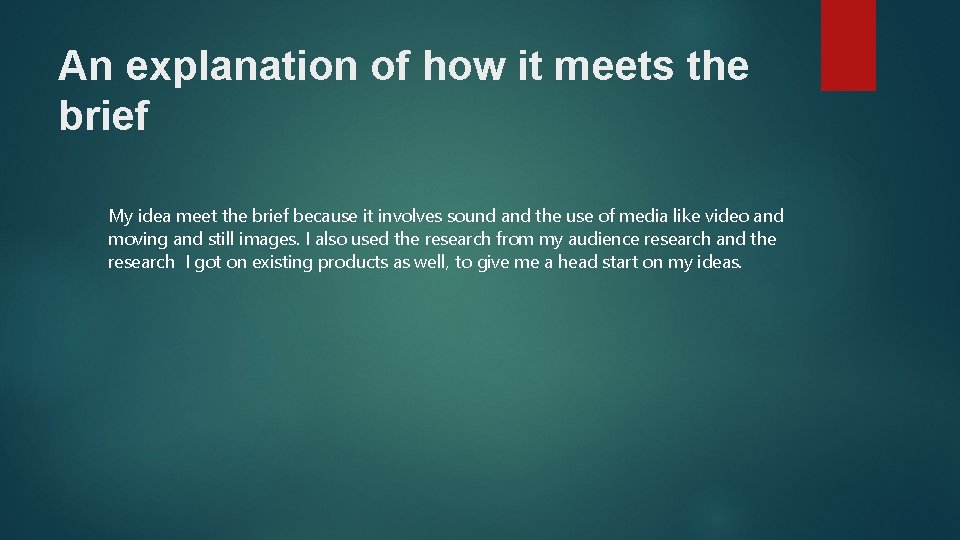 An explanation of how it meets the brief

My idea meet the brief because it involves sound and the use of media like video and moving and still images. I also used the research from my audience research and the research I got on existing products as well, to give me a head start on my ideas.